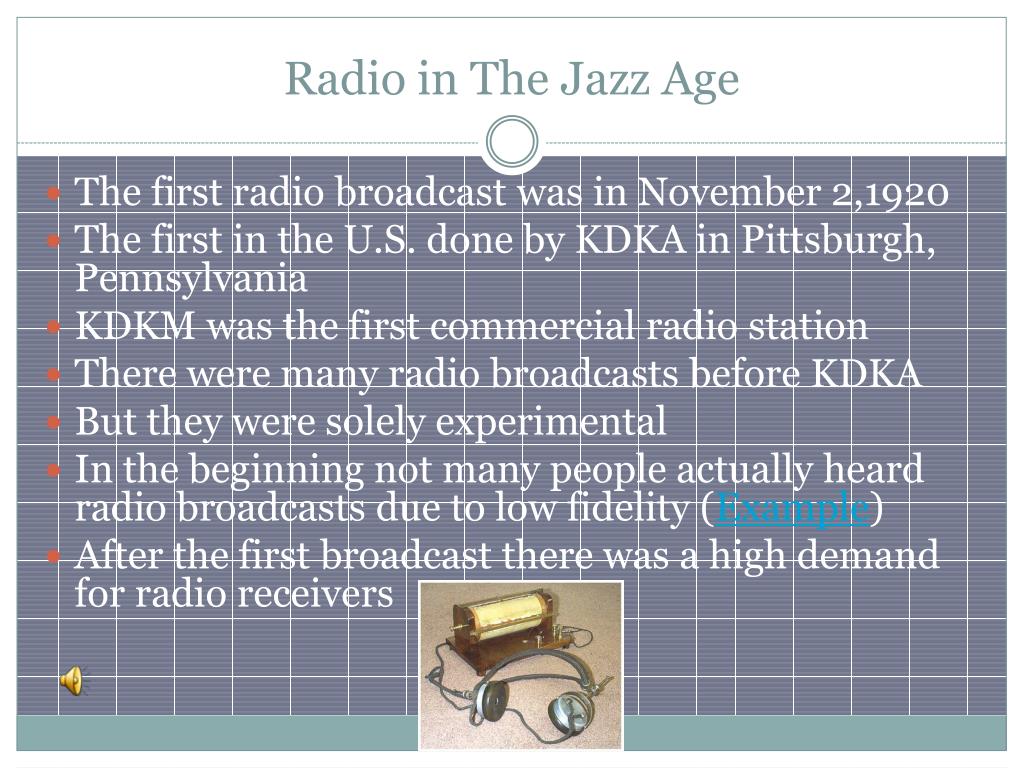 Radio in The Jazz Age

- The first radio broadcast was in November 2,1920
- The first in the U.S. done by KDKA in Pittsburgh, Pennsylvania
- KDKM was the first commercial radio station
- There were many radio broadcasts before KDKA
- But they were solely experimental
- In the beginning not many people actually heard radio broadcasts due to low fidelity (Example)
- After the first broadcast there was a high demand for radio receivers